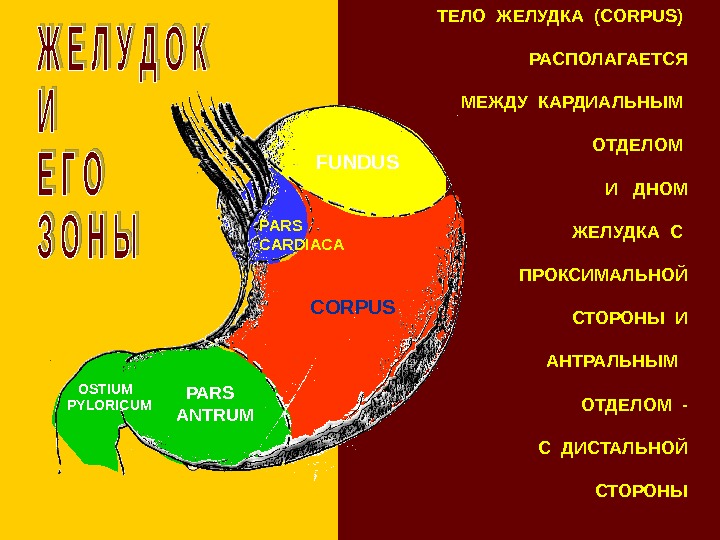 ЖЕЛУДОК
И
ЕГО
ЗОНЫ

FUNDUS

PARS CARDIACA

CORPUS

OSTIUM PYLORICUM

PARS ANTRUM

ТЕЛО ЖЕЛУДКА (CORPUS) РАСПОЛАГАЕТСЯ МЕЖДУ КАРДИАЛЬНЫМ ОТДЕЛОМ И ДНОМ ЖЕЛУДКА С ПРОКСИМАЛЬНОЙ СТОРОНЫ И АНТРАЛЬНЫМ ОТДЕЛОМ - С ДИСТАЛЬНОЙ СТОРОНЫ